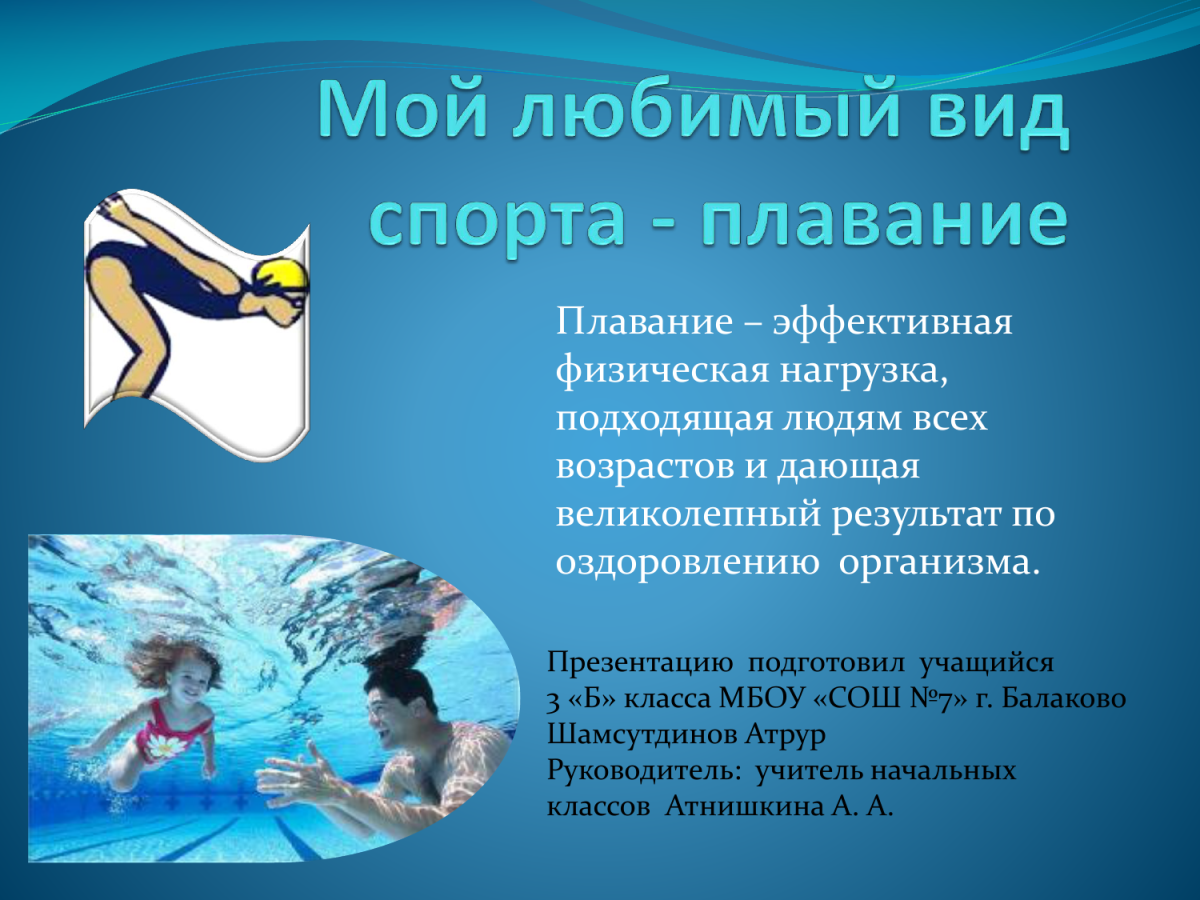 Мой любимый вид спорта - плавание

Плавание – эффективная физическая нагрузка, подходящая людям всех возрастов и дающая великолепный результат по оздоровлению организма.

Презентацию подготовил учащийся
3 «Б» класса МБОУ «СОШ №7» г. Балаково
Шамсутдинов Атрур
Руководитель: учитель начальных классов Атнишкина А. А.